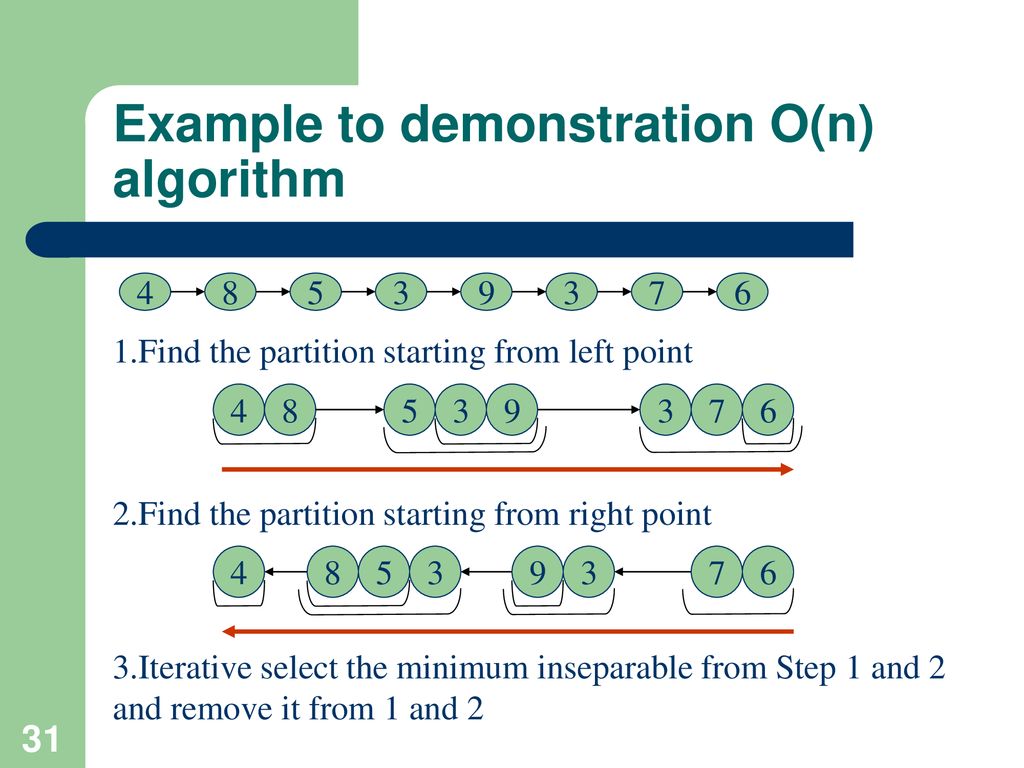 Example to demonstration O(n) algorithm

4 8 5 3 9 3 7 6

1.Find the partition starting from left point

4 8 5 3 9 3 7 6

2.Find the partition starting from right point

4 8 5 3 9 3 7 6

3.Iterative select the minimum inseparable from Step 1 and 2 and remove it from 1 and 2

31